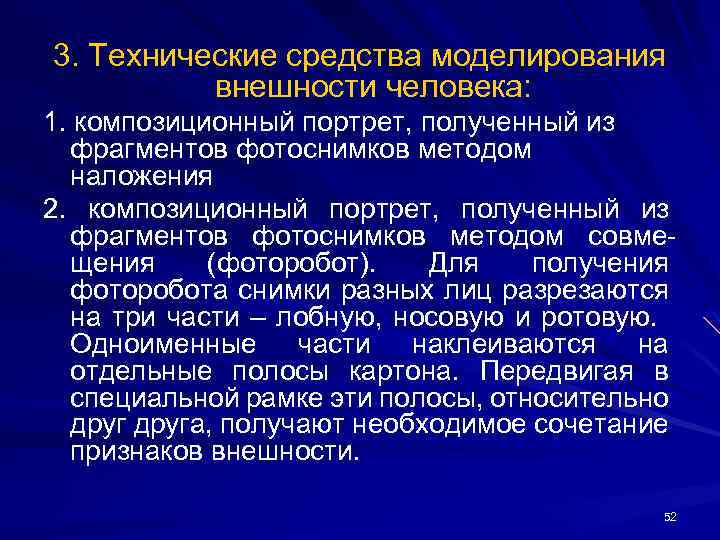 3. Технические средства моделирования внешности человека:

1. композиционный портрет, полученный из фрагментов фотоснимков методом наложения

2. композиционный портрет, полученный из фрагментов фотоснимков методом совмещения (фоторобот). Для получения фоторобота снимки разных лиц разрезаются на три части – лобную, носовую и ротовую. Одноименные части наклеиваются на отдельные полосы картона. Передвигая в специальной рамке эти полосы, относительно друг друга, получают необходимое сочетание признаков внешности.

52